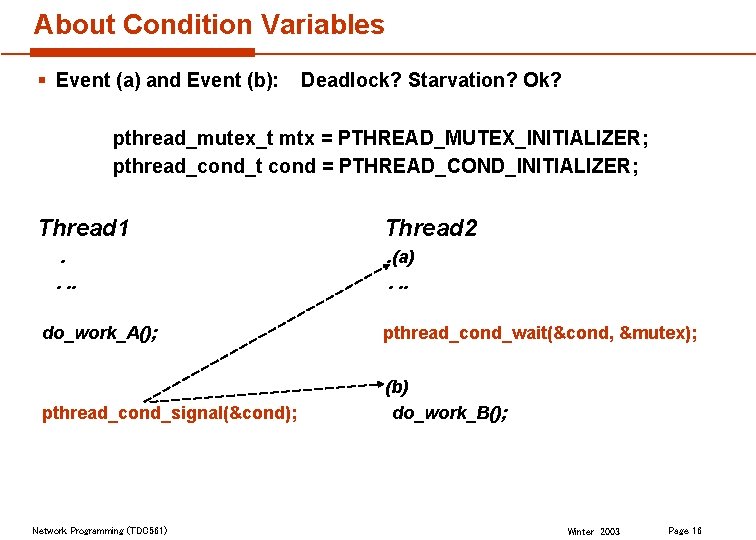 About Condition Variables

▪ Event (a) and Event (b): Deadlock? Starvation? Ok?

pthread_mutex_t mtx = PTHREAD_MUTEX_INITIALIZER;
pthread_cond_t cond = PTHREAD_COND_INITIALIZER;

Thread1

.
. ..

do_work_A();

pthread_cond_signal(&cond);

Thread2

.(a)
. ..

pthread_cond_wait(&cond, &mutex);

(b)
do_work_B();

Network Programming (TDC561)

Winter 2003

Page 16